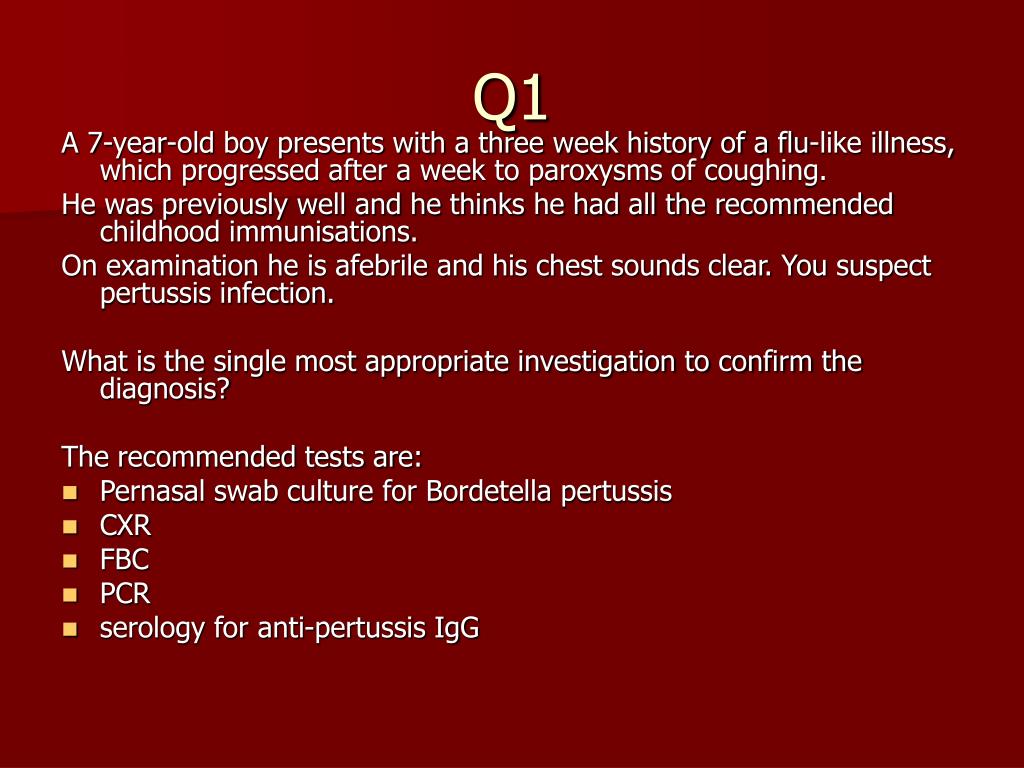 Q1

A 7-year-old boy presents with a three week history of a flu-like illness, which progressed after a week to paroxysms of coughing.

He was previously well and he thinks he had all the recommended childhood immunisations.

On examination he is afebrile and his chest sounds clear. You suspect pertussis infection.

What is the single most appropriate investigation to confirm the diagnosis?

The recommended tests are:

- Pernasal swab culture for Bordetella pertussis
- CXR
- FBC
- PCR
- serology for anti-pertussis IgG